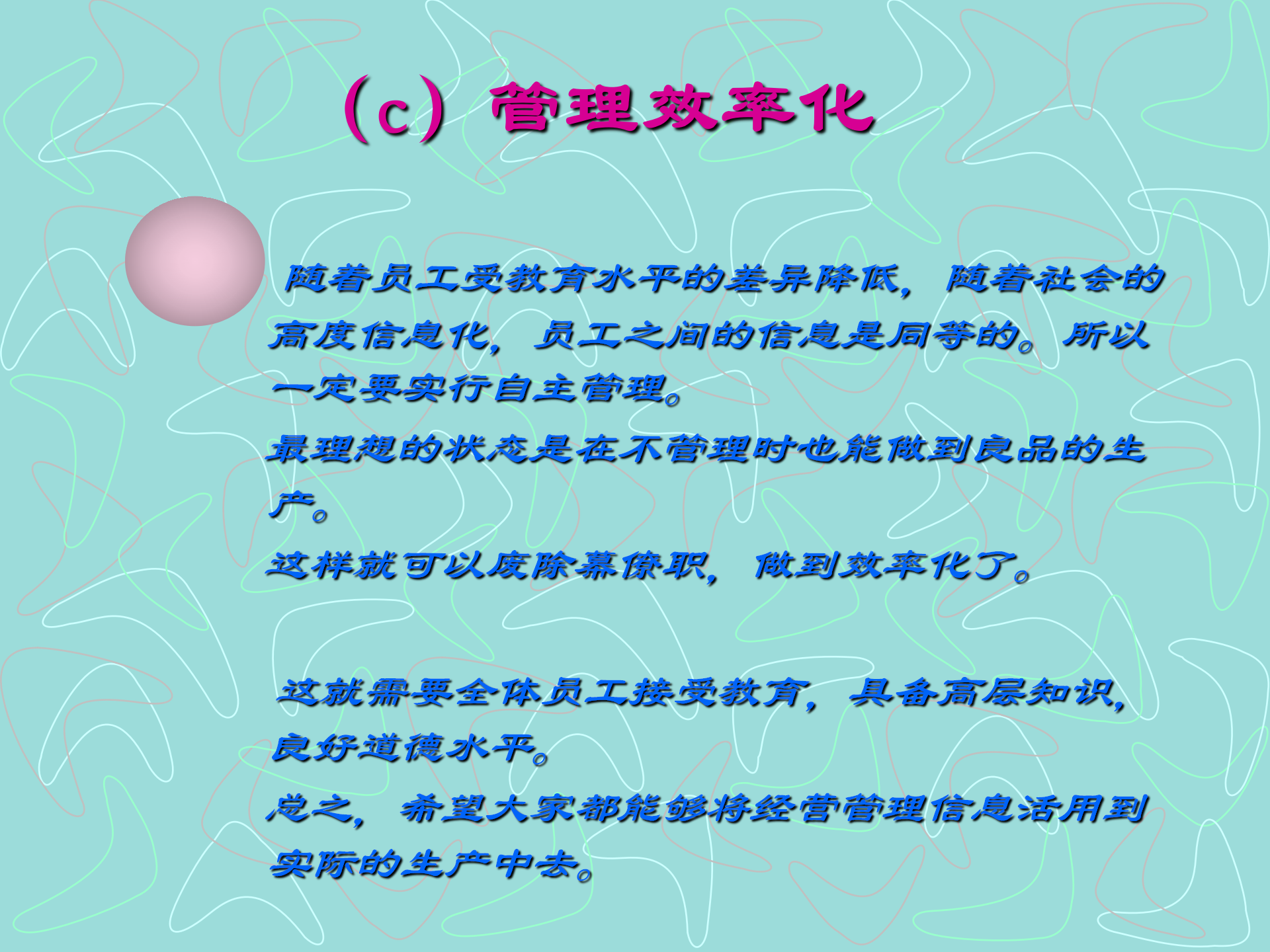 （c）管理效率化

随着员工受教育水平的差异降低，随着社会的高度信息化，员工之间的信息是同等的。所以一定要实行自主管理。

最理想的状态是在不管理时也能做到良品的生产。

这样就可以废除幕僚职，做到效率化了。

这就需要全体员工接受教育，具备高层知识，良好道德水平。

总之，希望大家都能够将经营管理信息活用到实际的生产中去。